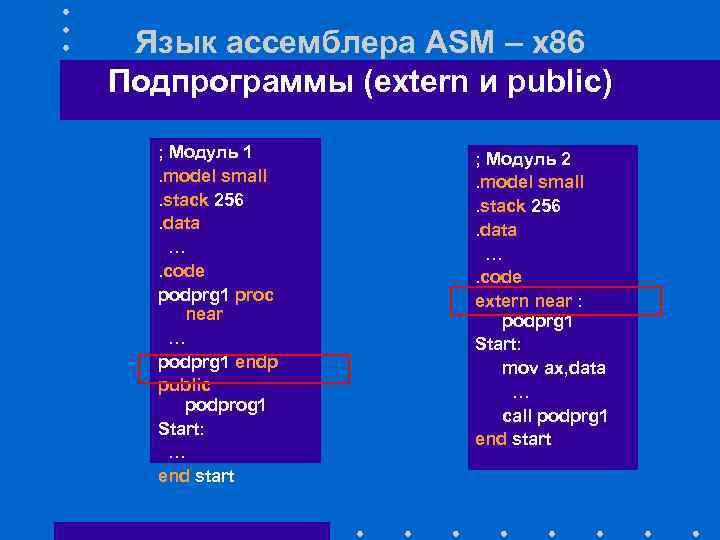 Язык ассемблера ASM – x86
Подпрограммы (extern и public)

; Модуль 1
.model small
.stack 256
.data
…
.code
podprg1 proc near
…
podprg1 endp
public podprog1
Start:
…
end start

; Модуль 2
.model small
.stack 256
.data
…
.code
extern near : podprg1
Start:
mov ax,data
…
call podprg1
end start